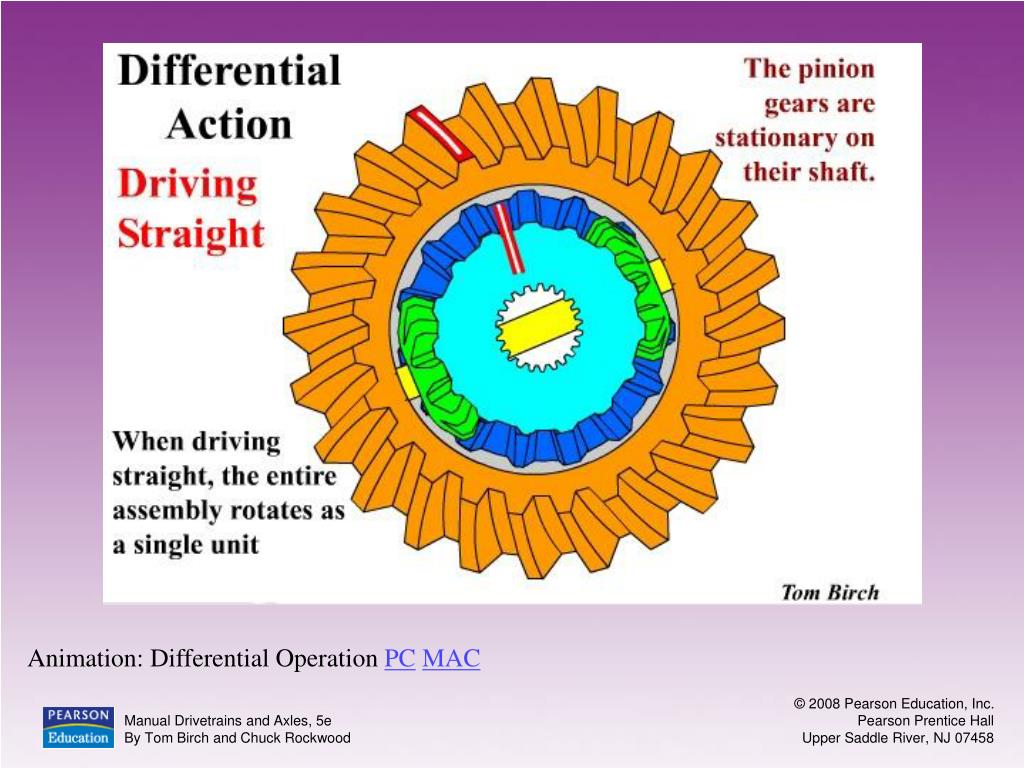 Differential Action

Driving Straight

The pinion gears are stationary on their shaft.

When driving straight, the entire assembly rotates as a single unit

Tom Birch

Animation: Differential Operation PC MAC

PEARSON Education

Manual Drivetrains and Axles, 5e
By Tom Birch and Chuck Rockwood

© 2008 Pearson Education, Inc.
Pearson Prentice Hall
Upper Saddle River, NJ 07458